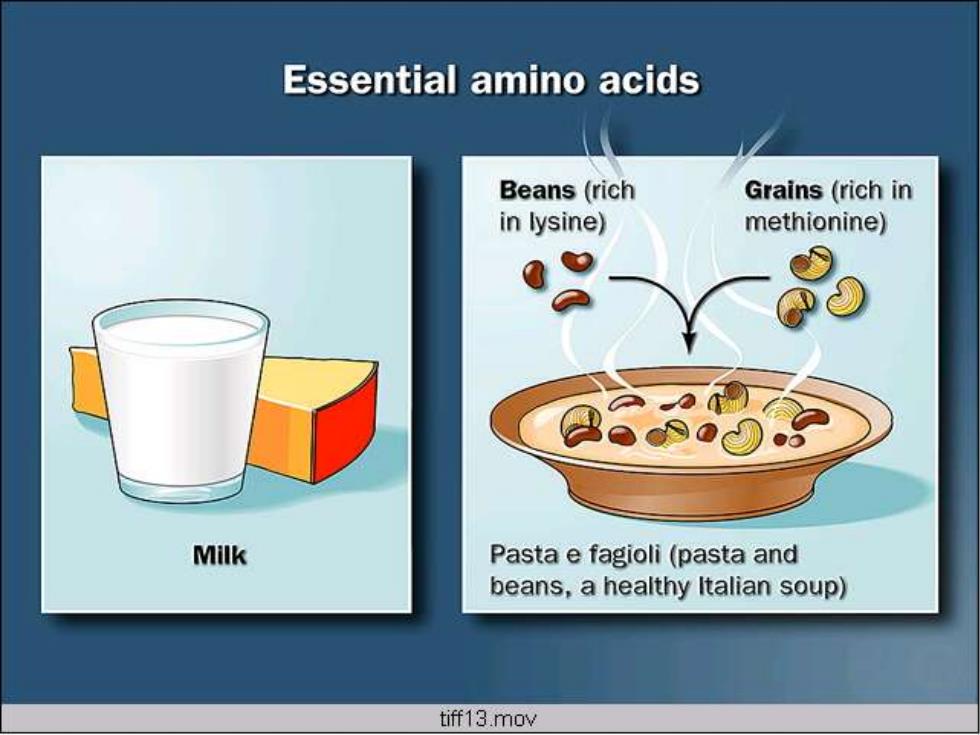 Essential amino acids

Milk

Beans (rich in lysine)

Grains (rich in methionine)

Pasta e fagioli (pasta and beans, a healthy Italian soup)

tiff13.mov